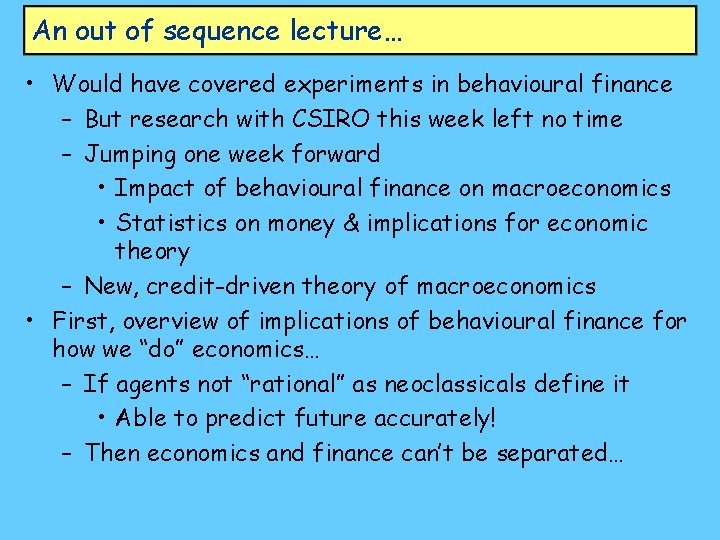 An out of sequence lecture…

• Would have covered experiments in behavioural finance
– But research with CSIRO this week left no time
– Jumping one week forward
• Impact of behavioural finance on macroeconomics
• Statistics on money & implications for economic theory
– New, credit-driven theory of macroeconomics

• First, overview of implications of behavioural finance for how we “do” economics…
– If agents not “rational” as neoclassicals define it
• Able to predict future accurately!
– Then economics and finance can’t be separated…